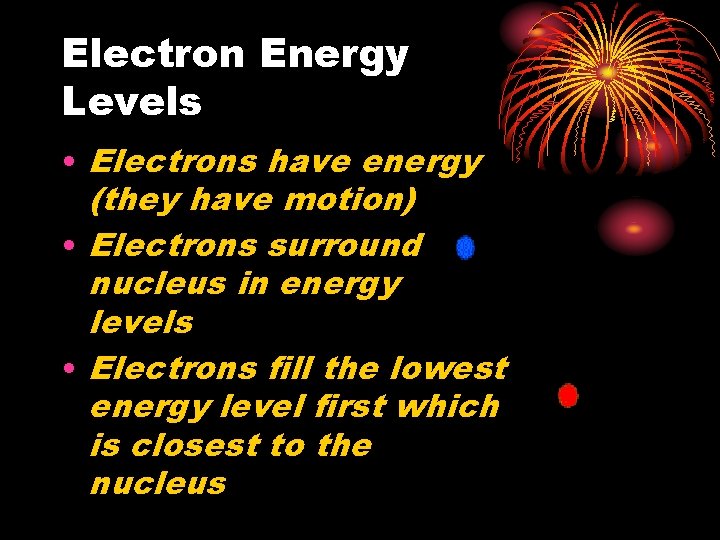 Electron Energy Levels

• Electrons have energy (they have motion)
• Electrons surround nucleus in energy levels
• Electrons fill the lowest energy level first which is closest to the nucleus